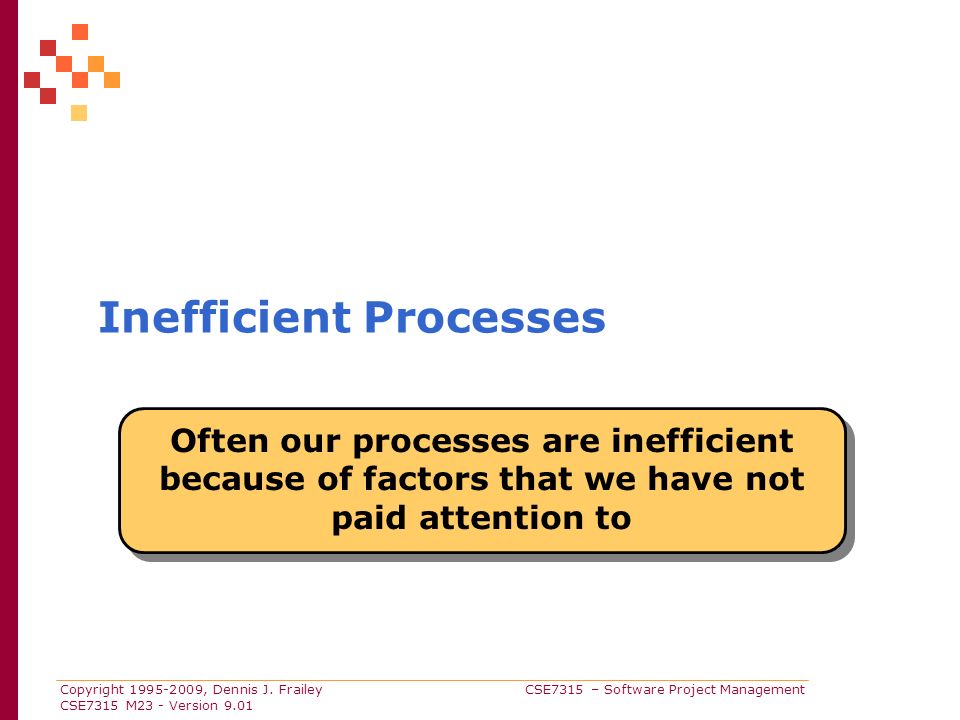 Inefficient Processes

Often our processes are inefficient because of factors that we have not paid attention to

Copyright 1995-2009, Dennis J. Frailey
CSE7315 M23 - Version 9.01

CSE7315 – Software Project Management